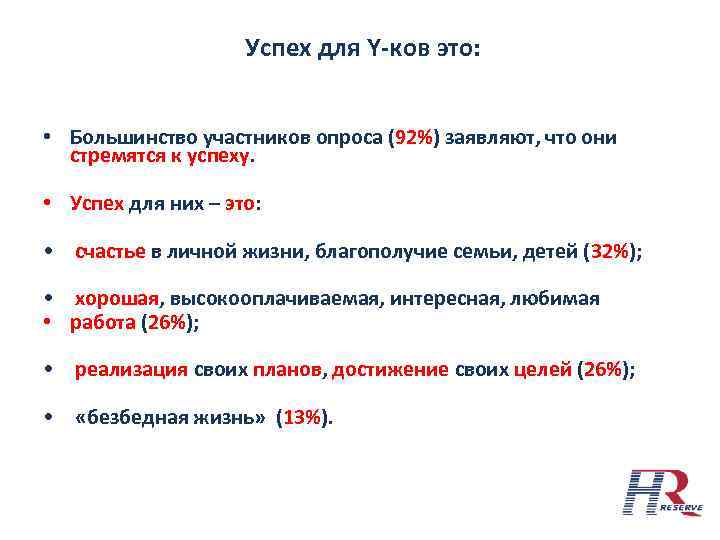 Успех для Y-ков это:

• Большинство участников опроса (92%) заявляют, что они стремятся к успеху.

• Успех для них – это:

• счастье в личной жизни, благополучие семьи, детей (32%);

• хорошая, высокооплачиваемая, интересная, любимая
• работа (26%);

• реализация своих планов, достижение своих целей (26%);

• «безбедная жизнь» (13%).

HR RESERVE